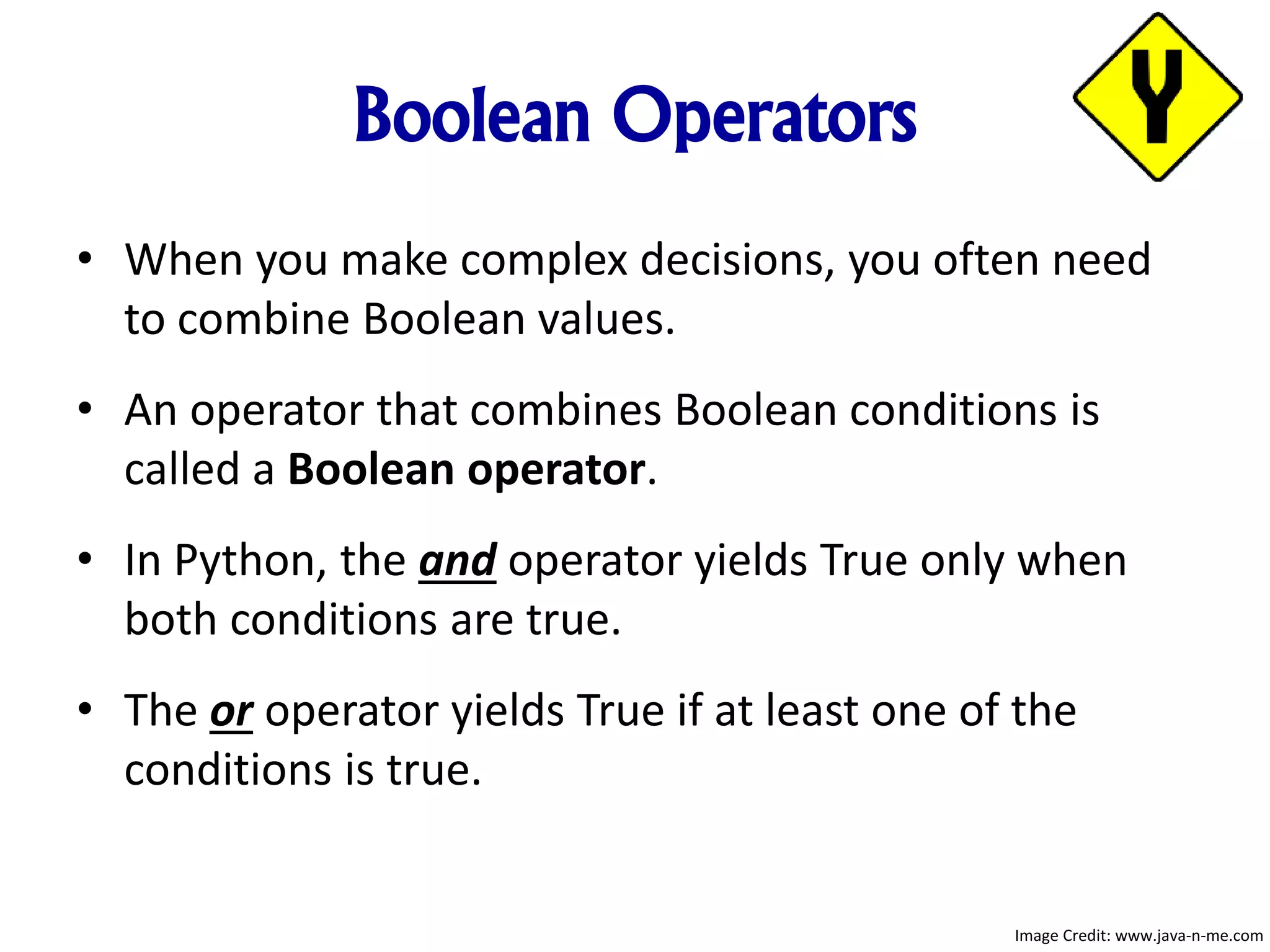 Boolean Operators

• When you make complex decisions, you often need to combine Boolean values.

• An operator that combines Boolean conditions is called a Boolean operator.

• In Python, the and operator yields True only when both conditions are true.

• The or operator yields True if at least one of the conditions is true.

Image Credit: www.java-n-me.com